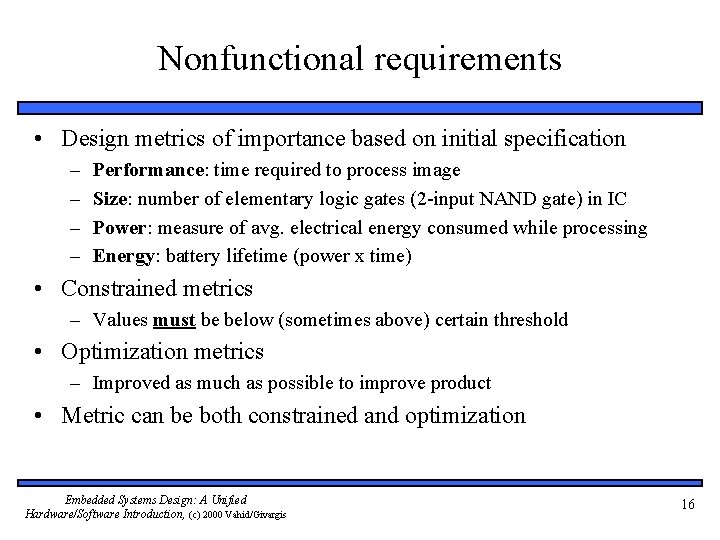 Nonfunctional requirements

• Design metrics of importance based on initial specification
– Performance: time required to process image
– Size: number of elementary logic gates (2-input NAND gate) in IC
– Power: measure of avg. electrical energy consumed while processing
– Energy: battery lifetime (power x time)

• Constrained metrics
– Values must be below (sometimes above) certain threshold

• Optimization metrics
– Improved as much as possible to improve product

• Metric can be both constrained and optimization

Embedded Systems Design: A Unified Hardware/Software Introduction, (c) 2000 Vahid/Givargis

16